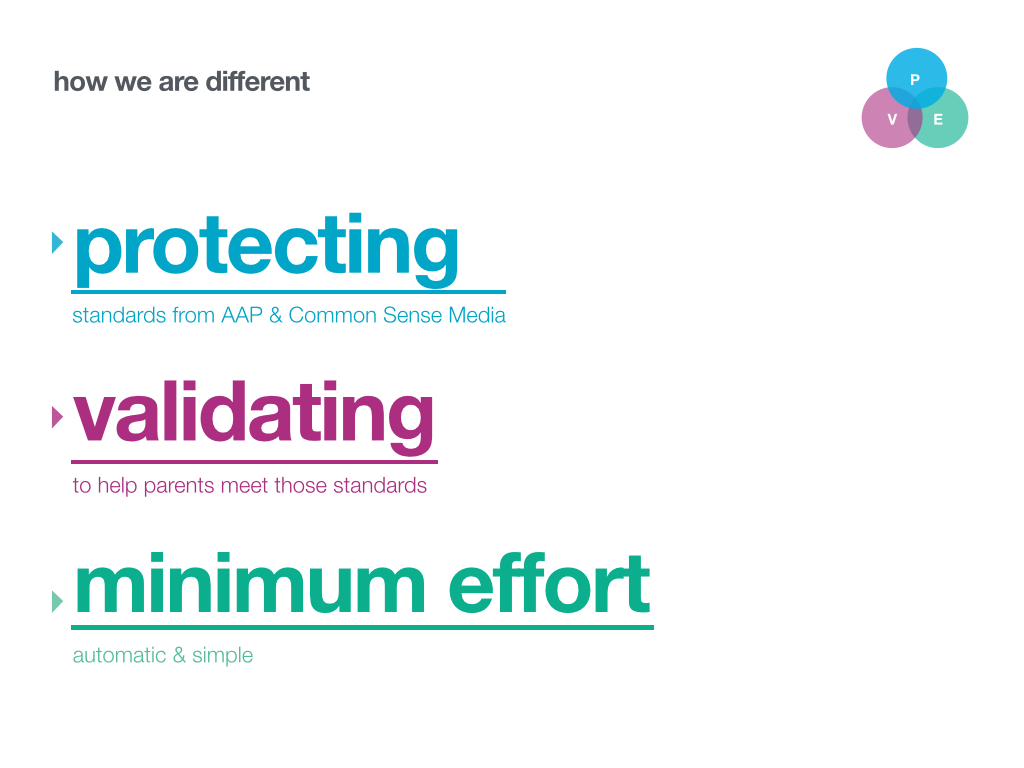 how we are different

P
V
E

protecting

standards from AAP & Common Sense Media

validating

to help parents meet those standards

minimum effort

automatic & simple